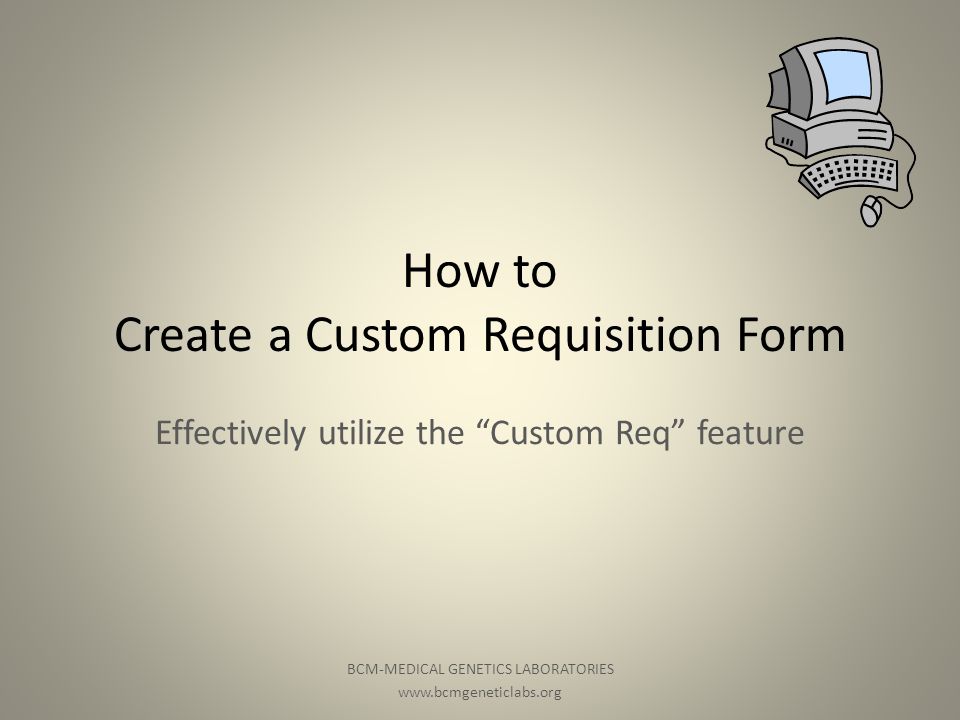 How to
Create a Custom Requisition Form

Effectively utilize the “Custom Req” feature

BCM-MEDICAL GENETICS LABORATORIES
www.bcmgeneticlabs.org